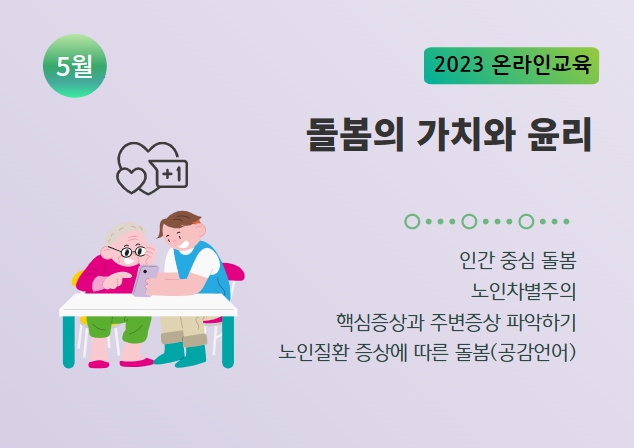 5월

2023 온라인교육

돌봄의 가치와 윤리

+1

인간 중심 돌봄
노인차별주의
핵심증상과 주변증상 파악하기
노인질환 증상에 따른 돌봄(공감언어)